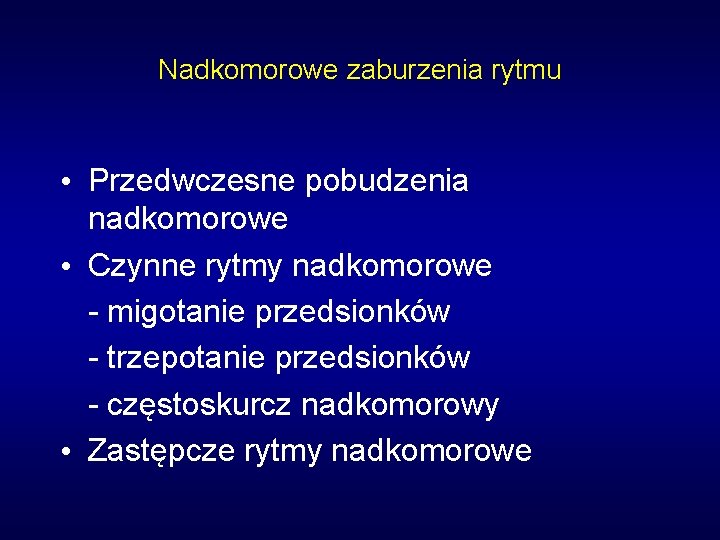 Nadkomorowe zaburzenia rytmu

• Przedwczesne pobudzenia nadkomorowe
• Czynne rytmy nadkomorowe
- migotanie przedsionków
- trzepotanie przedsionków
- częstoskurcz nadkomorowy
• Zastępcze rytmy nadkomorowe